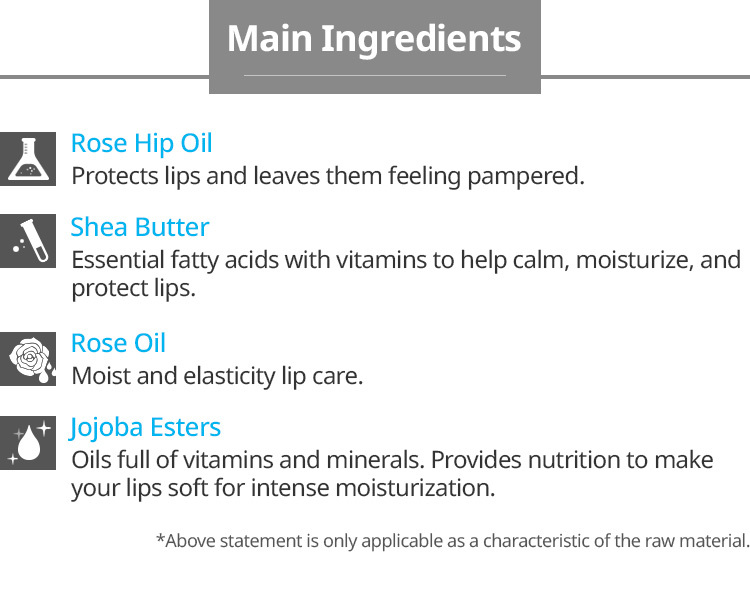 Main Ingredients

Rose Hip Oil
Protects lips and leaves them feeling pampered.

Shea Butter
Essential fatty acids with vitamins to help calm, moisturize, and protect lips.

Rose Oil
Moist and elasticity lip care.

Jojoba Esters
Oils full of vitamins and minerals. Provides nutrition to make your lips soft for intense moisturization.

*Above statement is only applicable as a characteristic of the raw material.